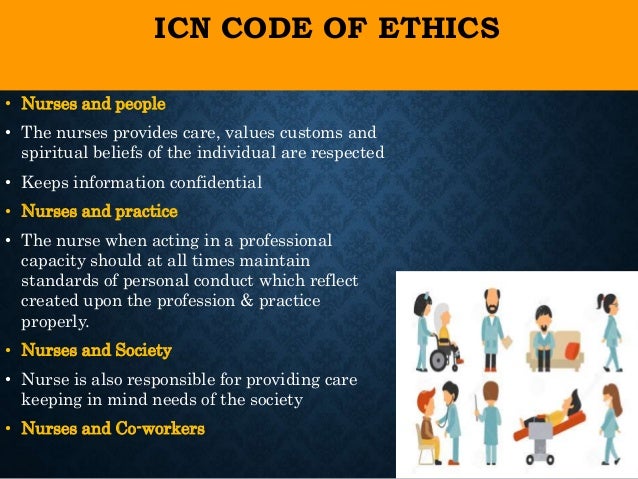 ICN CODE OF ETHICS

• Nurses and people

• The nurses provides care, values customs and spiritual beliefs of the individual are respected

• Keeps information confidential

• Nurses and practice

• The nurse when acting in a professional capacity should at all times maintain standards of personal conduct which reflect created upon the profession & practice properly.

• Nurses and Society

• Nurse is also responsible for providing care keeping in mind needs of the society

• Nurses and Co-workers